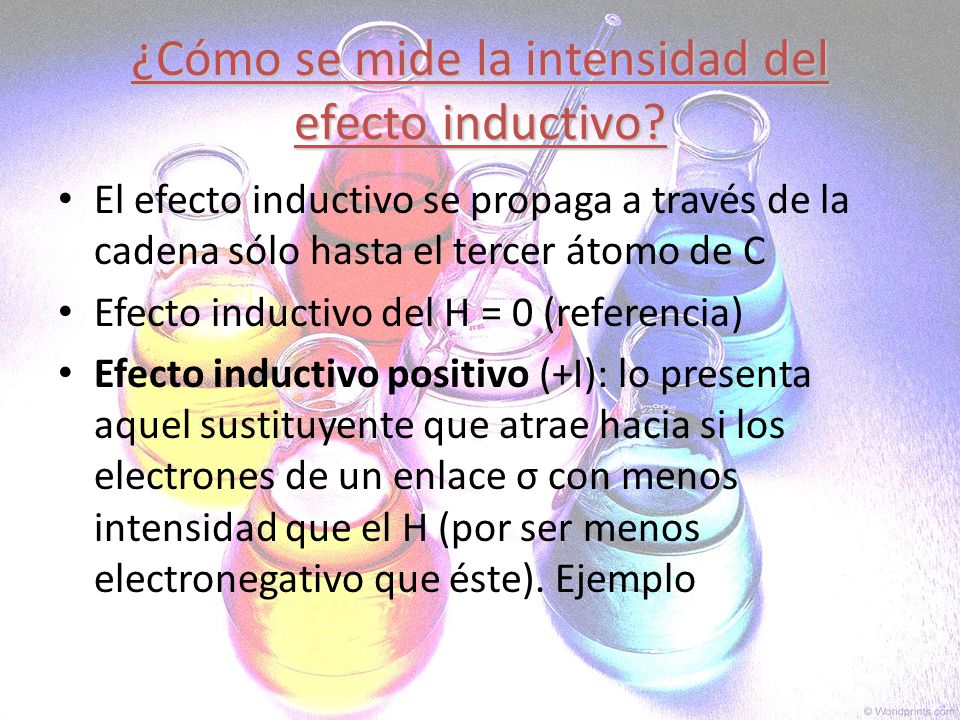 ¿Cómo se mide la intensidad del efecto inductivo?

• El efecto inductivo se propaga a través de la cadena sólo hasta el tercer átomo de C

• Efecto inductivo del H = 0 (referencia)

• **Efecto inductivo positivo** (+I): lo presenta aquel sustituyente que atrae hacia si los electrones de un enlace σ con menos intensidad que el H (por ser menos electronegativo que éste). Ejemplo

© Worldprints.com